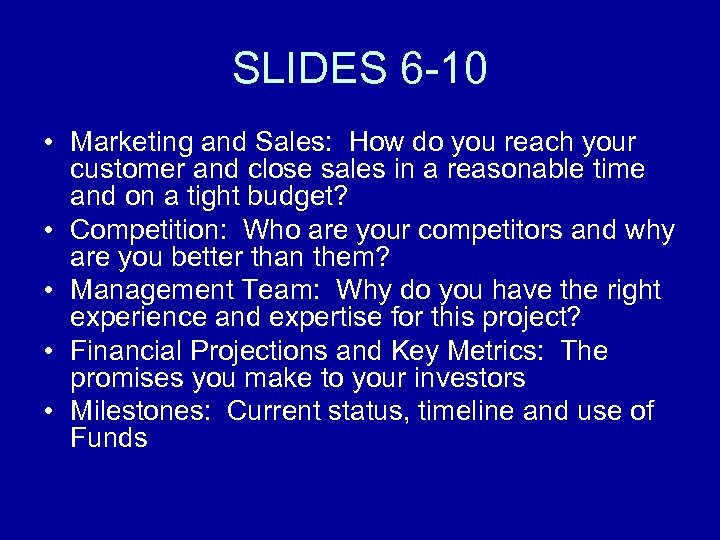 SLIDES 6-10

• Marketing and Sales: How do you reach your customer and close sales in a reasonable time and on a tight budget?
• Competition: Who are your competitors and why are you better than them?
• Management Team: Why do you have the right experience and expertise for this project?
• Financial Projections and Key Metrics: The promises you make to your investors
• Milestones: Current status, timeline and use of Funds